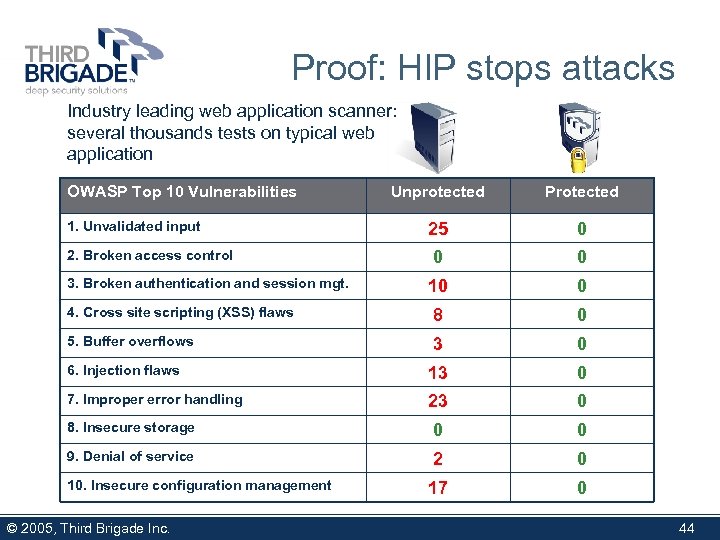 THIRD BRIGADE™
deep security solutions

Proof: HIP stops attacks

Industry leading web application scanner: several thousands tests on typical web application

| OWASP Top 10 Vulnerabilities | Unprotected | Protected |
|---|---|---|
| 1. Unvalidated input | 25 | 0 |
| 2. Broken access control | 0 | 0 |
| 3. Broken authentication and session mgt. | 10 | 0 |
| 4. Cross site scripting (XSS) flaws | 8 | 0 |
| 5. Buffer overflows | 3 | 0 |
| 6. Injection flaws | 13 | 0 |
| 7. Improper error handling | 23 | 0 |
| 8. Insecure storage | 0 | 0 |
| 9. Denial of service | 2 | 0 |
| 10. Insecure configuration management | 17 | 0 |

© 2005, Third Brigade Inc.

44